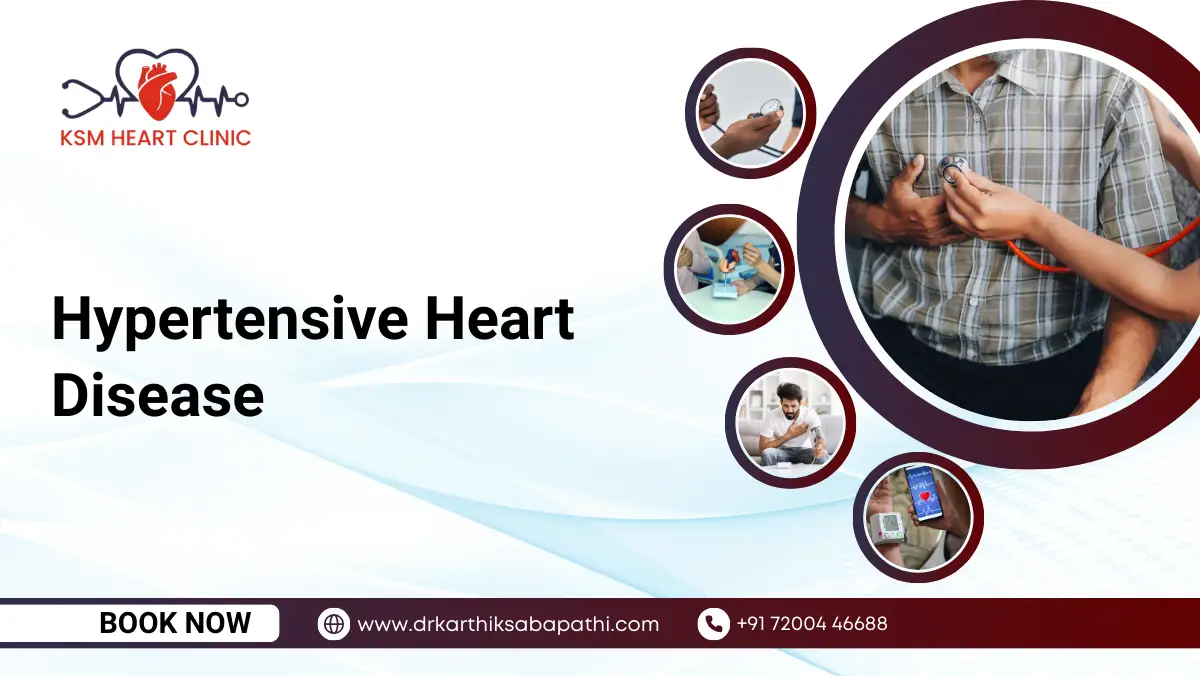 KSM HEART CLINIC

Hypertensive Heart Disease

BOOK NOW

www.drkarthiksabapathi.com

+91 72004 46688